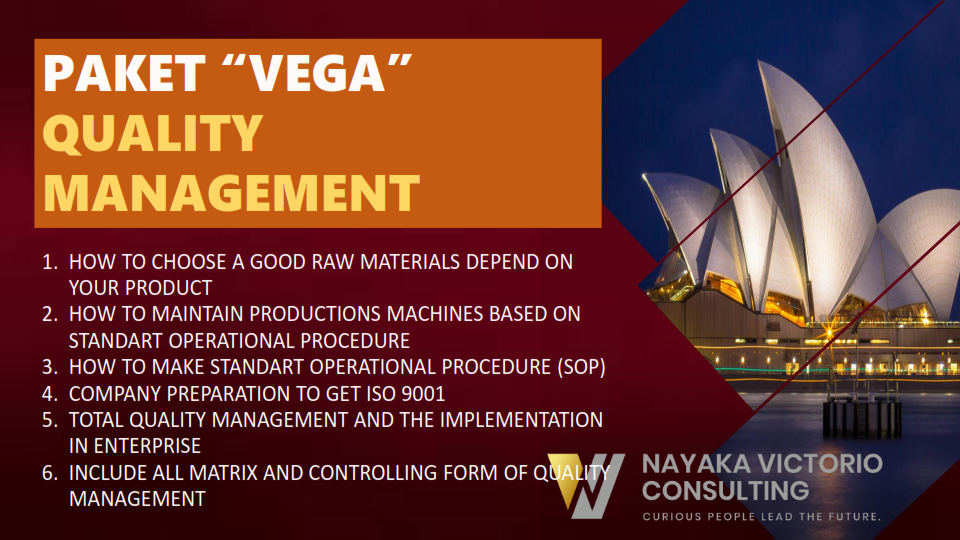 PAKET “VEGA”
QUALITY MANAGEMENT

1. HOW TO CHOOSE A GOOD RAW MATERIALS DEPEND ON YOUR PRODUCT
2. HOW TO MAINTAIN PRODUCTIONS MACHINES BASED ON STANDART OPERATIONAL PROCEDURE
3. HOW TO MAKE STANDART OPERATIONAL PROCEDURE (SOP)
4. COMPANY PREPARATION TO GET ISO 9001
5. TOTAL QUALITY MANAGEMENT AND THE IMPLEMENTATION IN ENTERPRISE
6. INCLUDE ALL MATRIX AND CONTROLLING FORM OF QUALITY MANAGEMENT

NAYAKA VICTORIO CONSULTING
CURIOUS PEOPLE LEAD THE FUTURE.